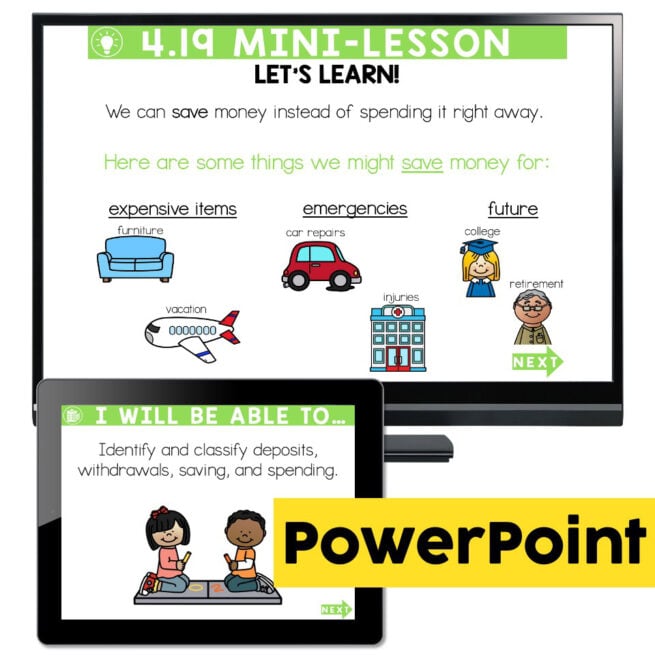 4.19 MINI-LESSON

LET'S LEARN!

We can save money instead of spending it right away.

Here are some things we might save money for:

expensive items
furniture
vacation

emergencies
car repairs
injuries

future
college
retirement

NEXT

I WILL BE ABLE TO...

Identify and classify deposits, withdrawals, saving, and spending.

NEXT

PowerPoint